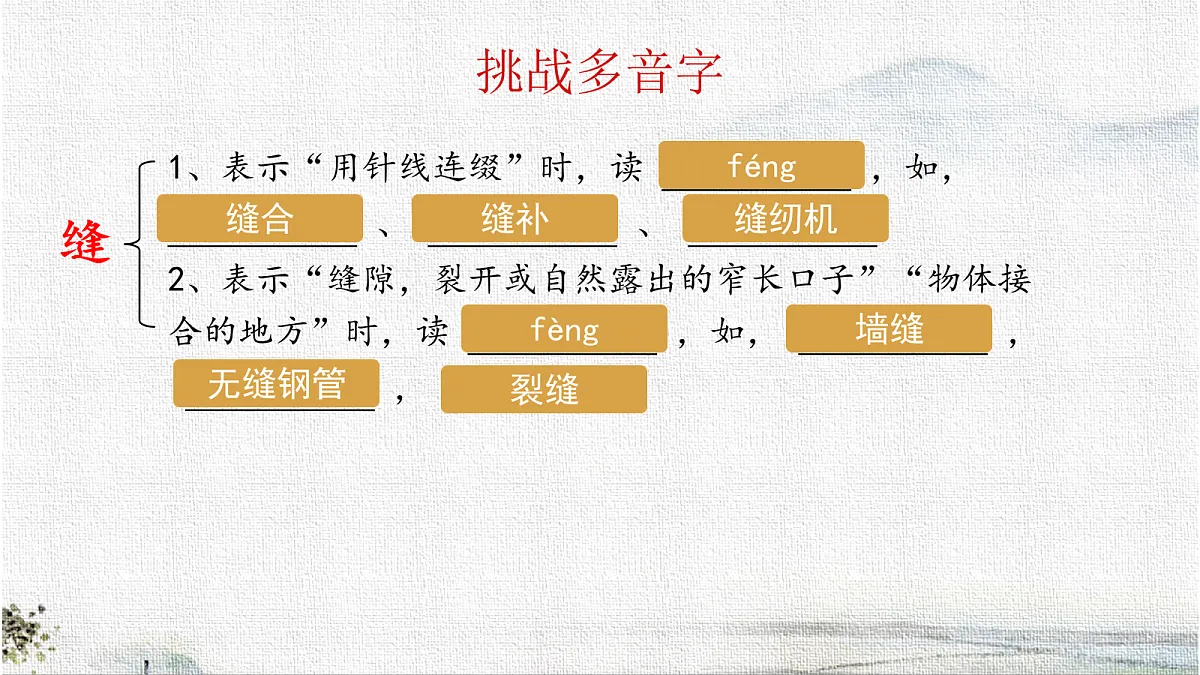 挑战多音字

缝

1、表示“用针线连缀”时，读 féng ，如，缝合 、 缝补 、 缝纫机

2、表示“缝隙，裂开或自然露出的窄长口子”“物体接合的地方”时，读 fèng ，如， 墙缝 ，无缝钢管 ， 裂缝